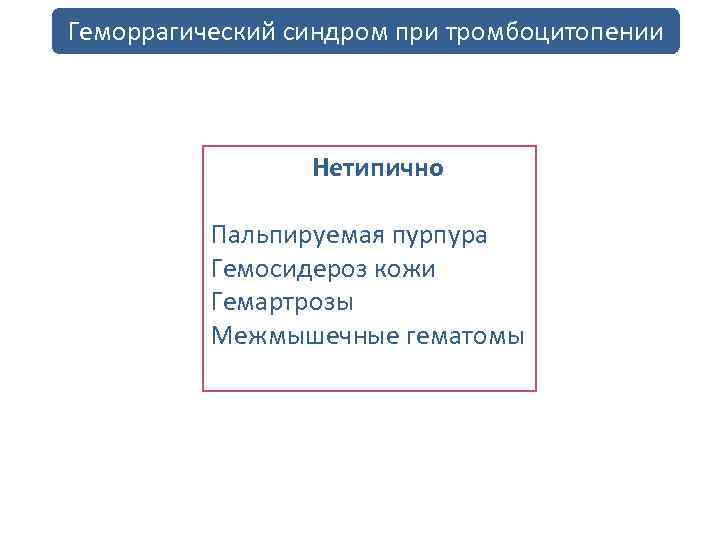 Геморрагический синдром при тромбоцитопении

Нетипично

Пальпируемая пурпура
Гемосидероз кожи
Гемартрозы
Межмышечные гематомы